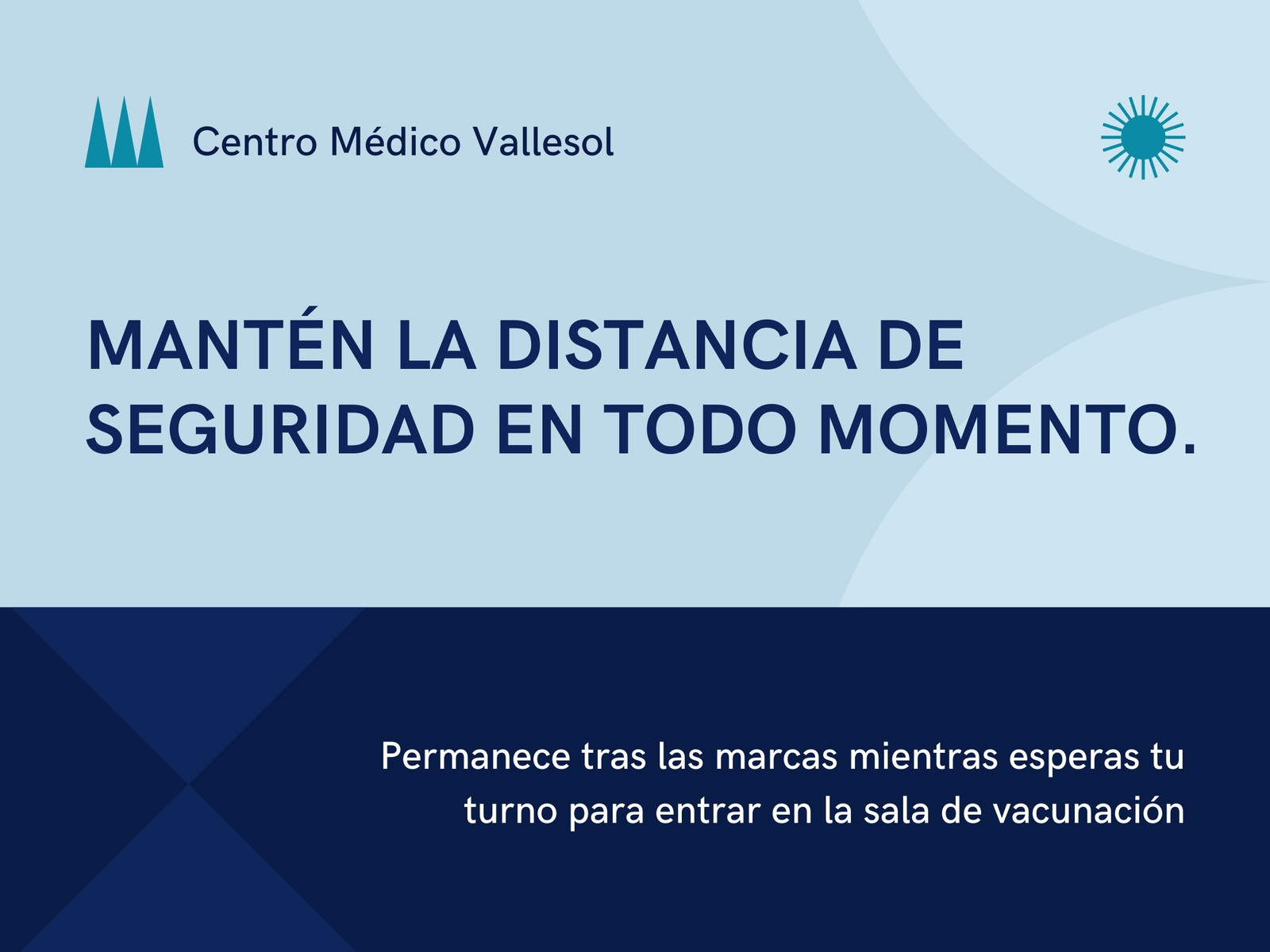 Centro Médico Vallesol

MANTÉN LA DISTANCIA DE SEGURIDAD EN TODO MOMENTO.

Permanece tras las marcas mientras esperas tu turno para entrar en la sala de vacunación